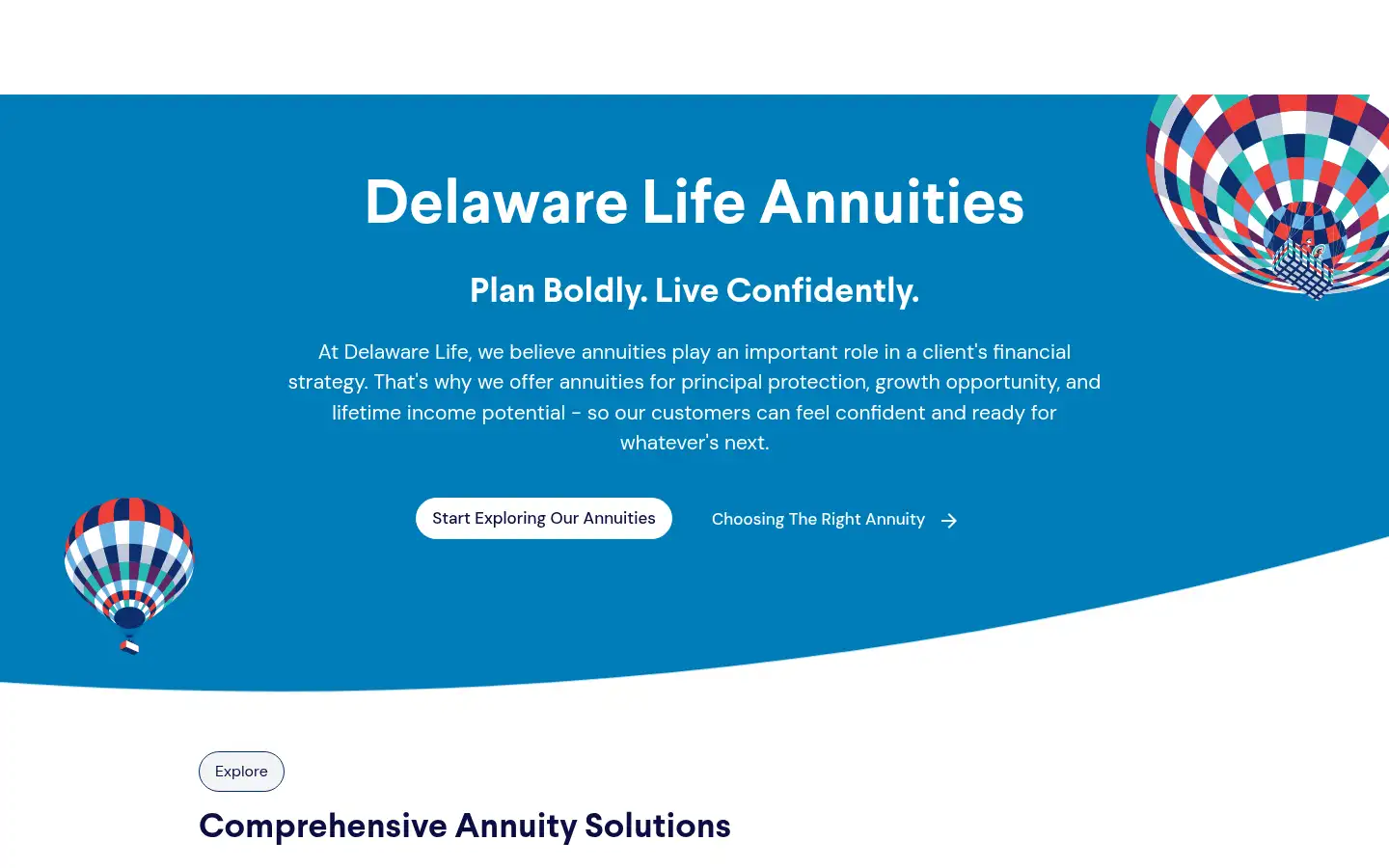 Delaware Life Annuities

Plan Boldly. Live Confidently.

At Delaware Life, we believe annuities play an important role in a client's financial strategy. That's why we offer annuities for principal protection, growth opportunity, and lifetime income potential - so our customers can feel confident and ready for whatever's next.

Start Exploring Our Annuities

Choosing The Right Annuity

Explore

Comprehensive Annuity Solutions